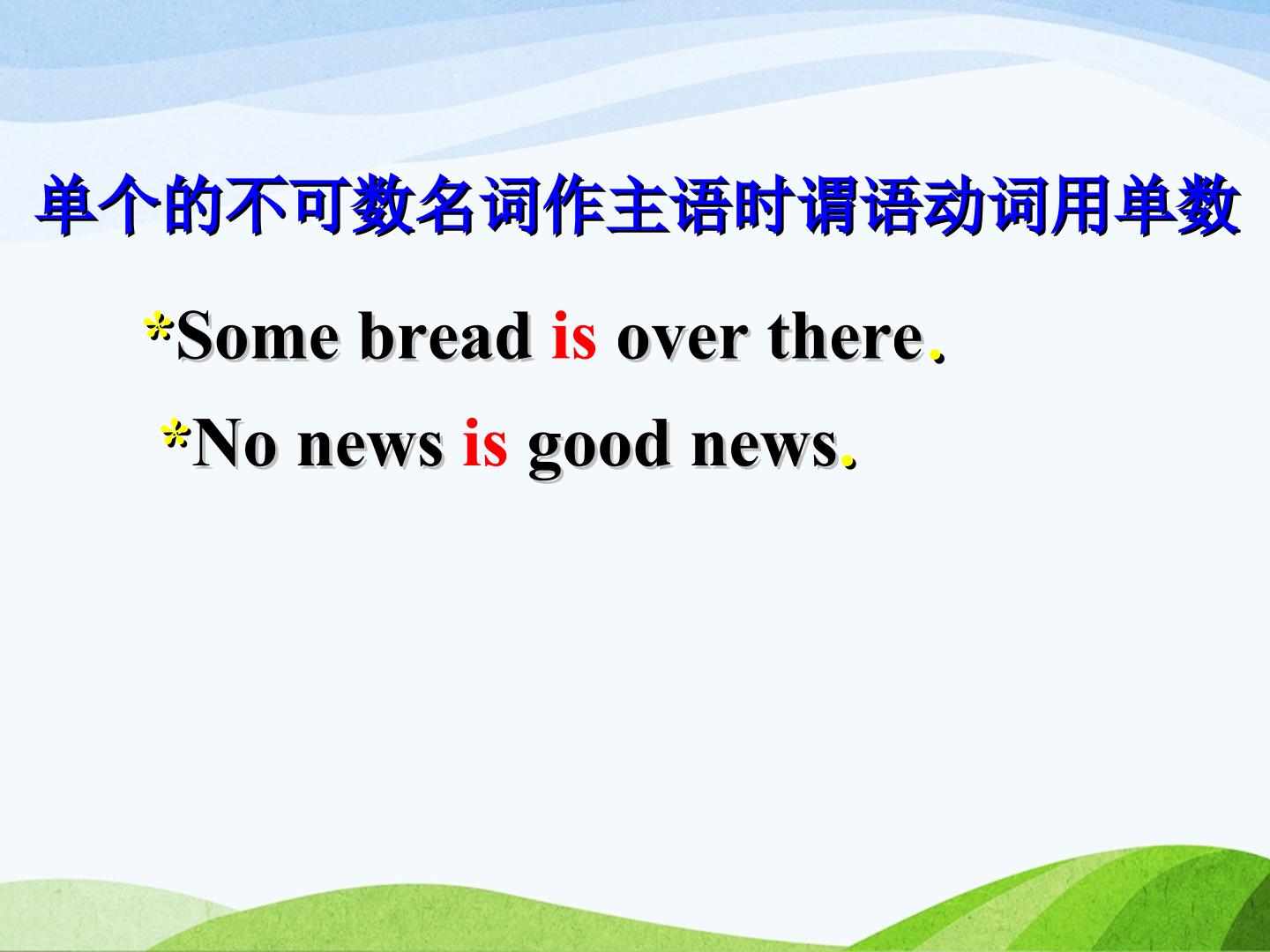 单个的不可数名词作主语时谓语动词用单数

*Some bread is over there.

*No news is good news.